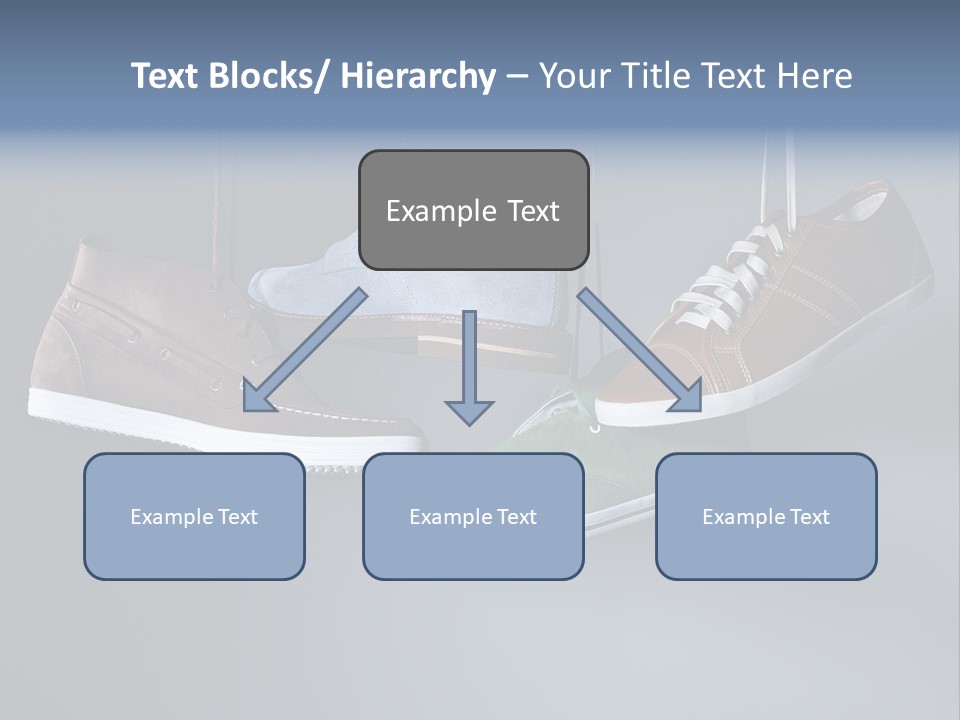 Text Blocks/ Hierarchy – Your Title Text Here

Example Text

Example Text

Example Text

Example Text